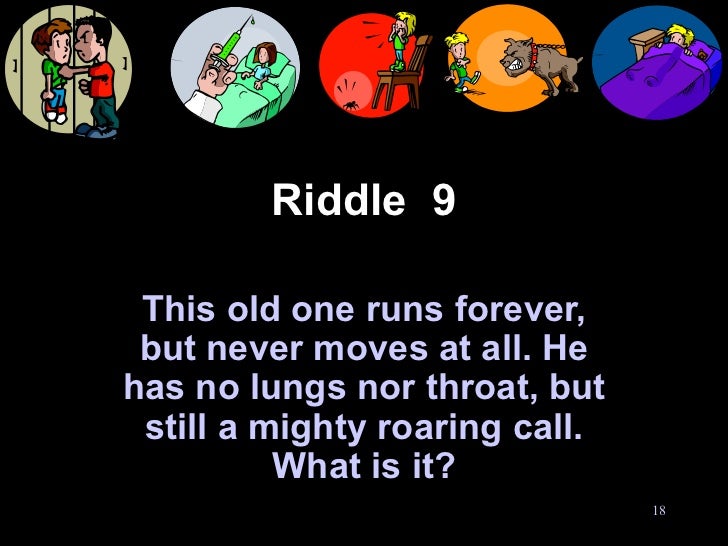 Riddle 9

This old one runs forever, but never moves at all. He has no lungs nor throat, but still a mighty roaring call. What is it?

18